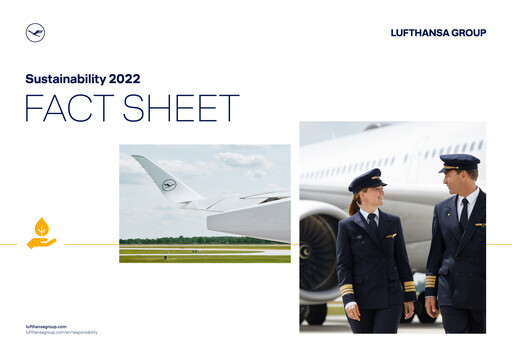 LUFTHANSA GROUP

Sustainability 2022

FACT SHEET

lufthansagroup.com
lufthansagroup.com/en/responsibility